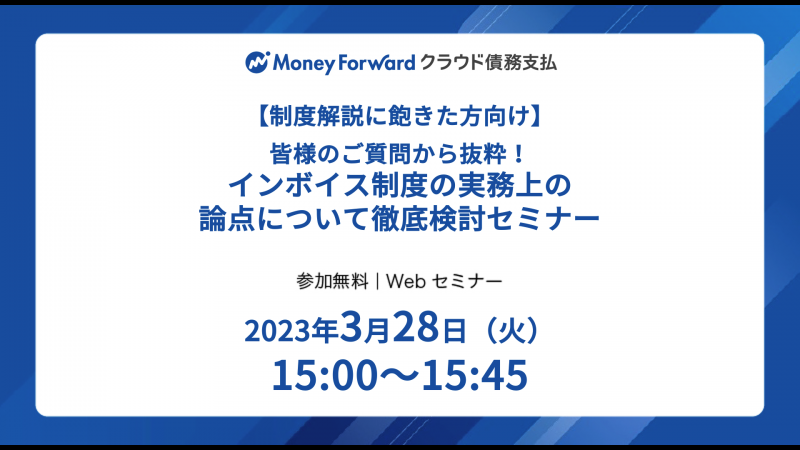 Money Forward クラウド債務支払

【制度解説に飽きた方向け】

皆様のご質問から抜粋！
インボイス制度の実務上の
論点について徹底検討セミナー

参加無料｜Web セミナー

2023年3月28日（火）
15:00〜15:45